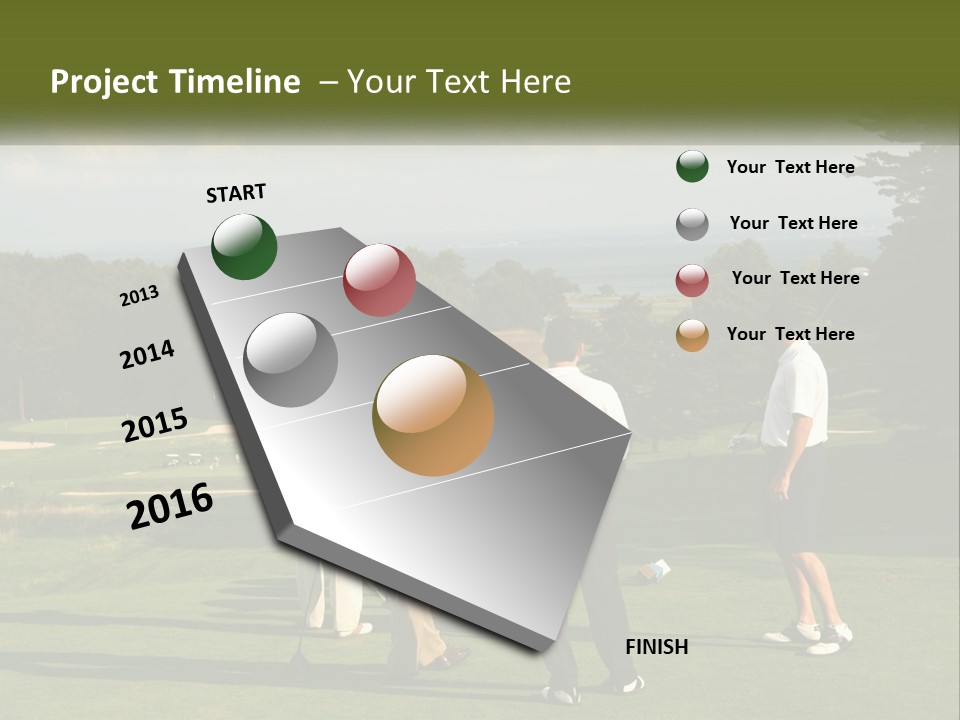 Project Timeline – Your Text Here

START

2013

2014

2015

2016

FINISH

Your Text Here

Your Text Here

Your Text Here

Your Text Here